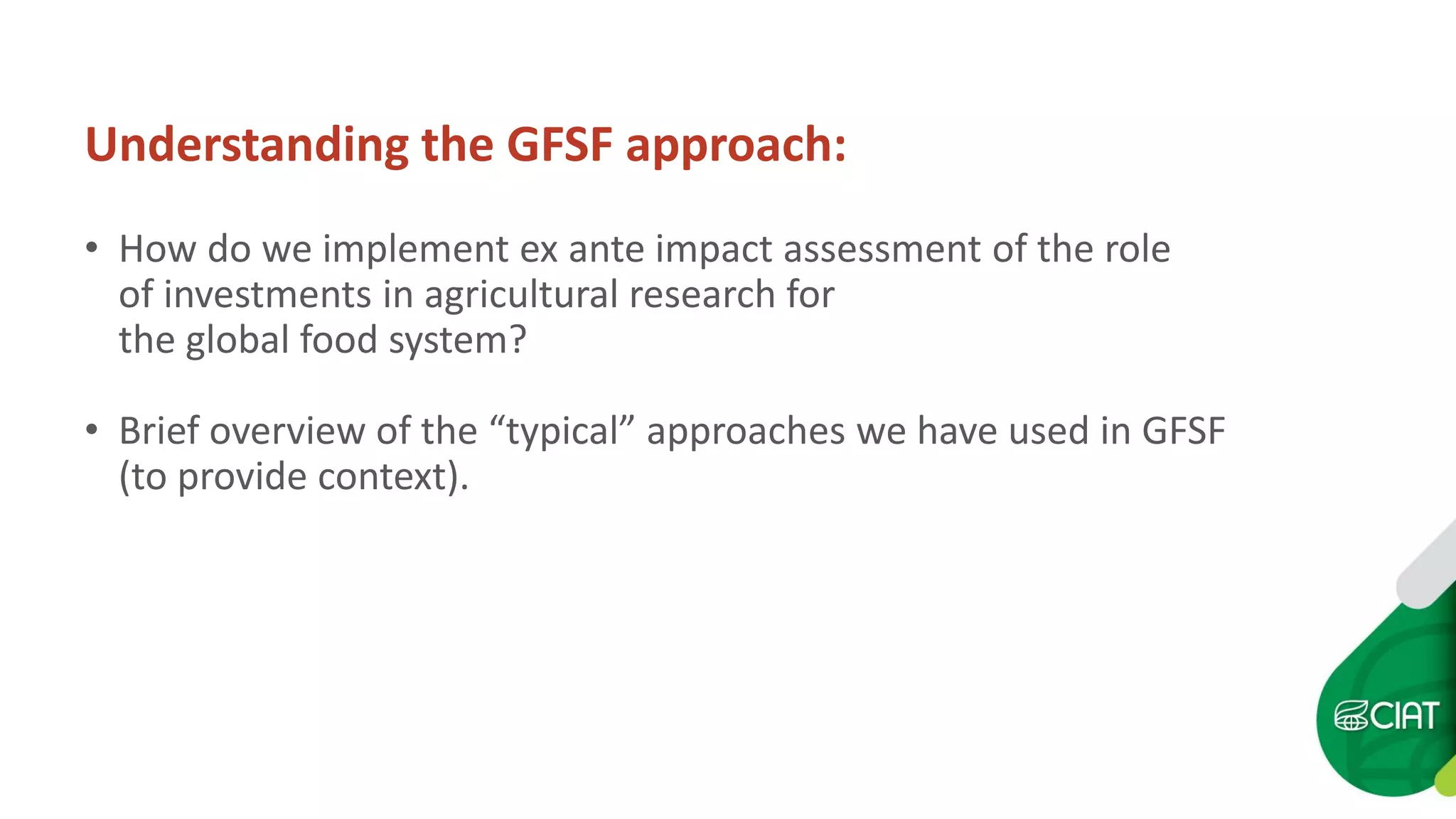 Understanding the GFSF approach:

• How do we implement ex ante impact assessment of the role of investments in agricultural research for the global food system?

• Brief overview of the “typical” approaches we have used in GFSF (to provide context).

CIAT